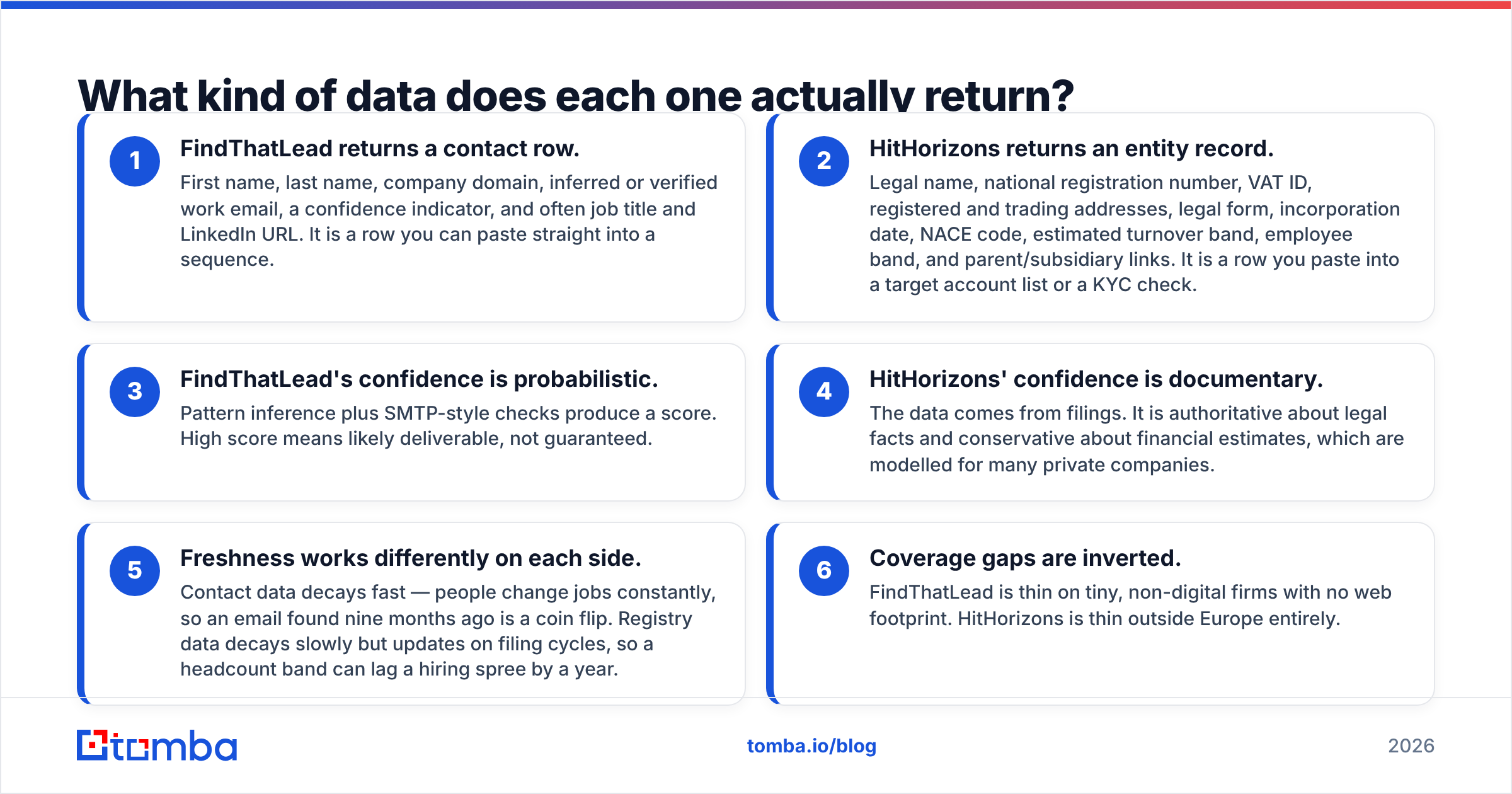 What kind of data does each one actually return?

1

FindThatLead returns a contact row.

First name, last name, company domain, inferred or verified work email, a confidence indicator, and often job title and LinkedIn URL. It is a row you can paste straight into a sequence.

2

HitHorizons returns an entity record.

Legal name, national registration number, VAT ID, registered and trading addresses, legal form, incorporation date, NACE code, estimated turnover band, employee band, and parent/subsidiary links. It is a row you paste into a target account list or a KYC check.

3

FindThatLead's confidence is probabilistic.

Pattern inference plus SMTP-style checks produce a score. High score means likely deliverable, not guaranteed.

4

HitHorizons' confidence is documentary.

The data comes from filings. It is authoritative about legal facts and conservative about financial estimates, which are modelled for many private companies.

5

Freshness works differently on each side.

Contact data decays fast — people change jobs constantly, so an email found nine months ago is a coin flip. Registry data decays slowly but updates on filing cycles, so a headcount band can lag a hiring spree by a year.

6

Coverage gaps are inverted.

FindThatLead is thin on tiny, non-digital firms with no web footprint. HitHorizons is thin outside Europe entirely.

tomba

tomba.io/blog

2026